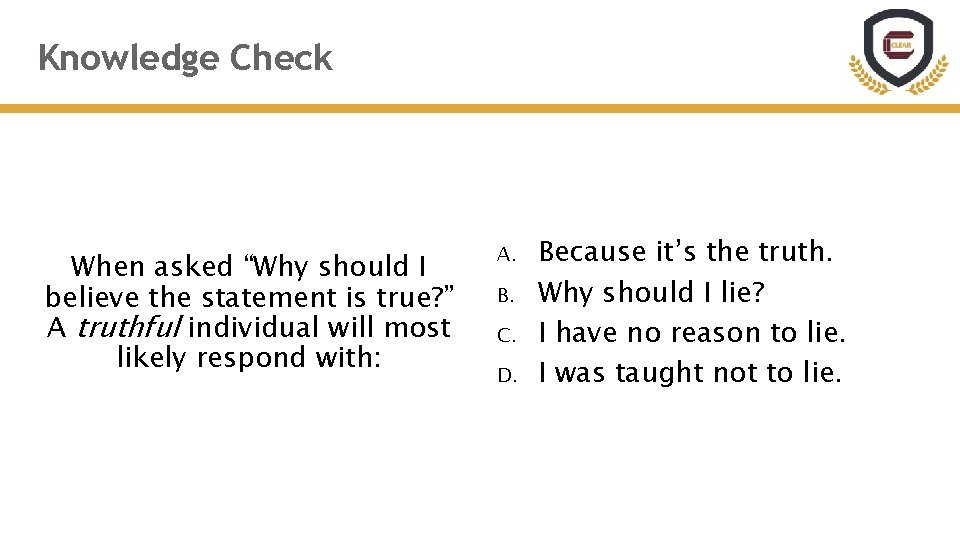 Knowledge Check

CLEAR

When asked "Why should I believe the statement is true?" A truthful individual will most likely respond with:

A. Because it's the truth.
B. Why should I lie?
C. I have no reason to lie.
D. I was taught not to lie.